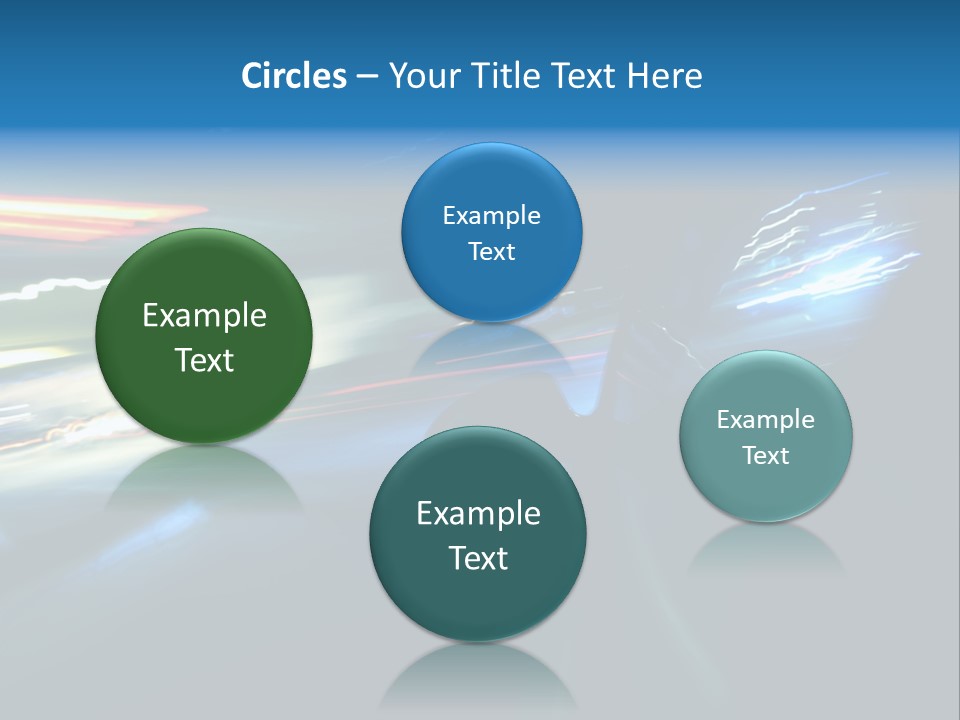 Circles – Your Title Text Here

Example Text

Example Text

Example Text

Example Text